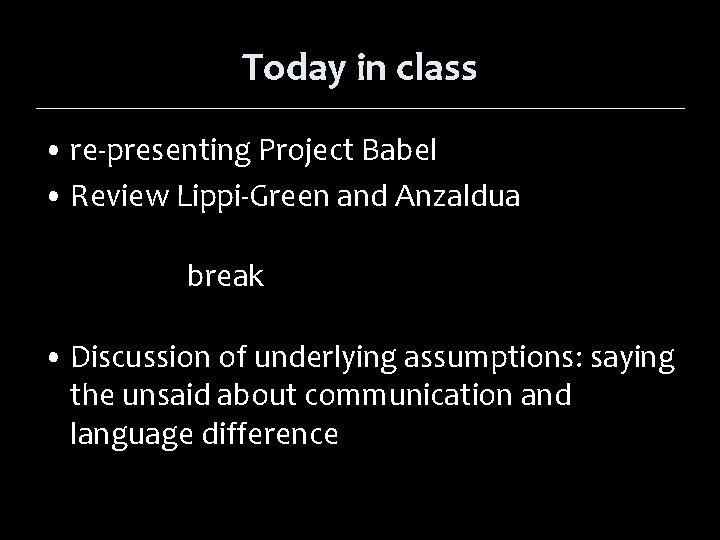 Today in class

• re-presenting Project Babel
• Review Lippi-Green and Anzaldua

break

• Discussion of underlying assumptions: saying the unsaid about communication and language difference